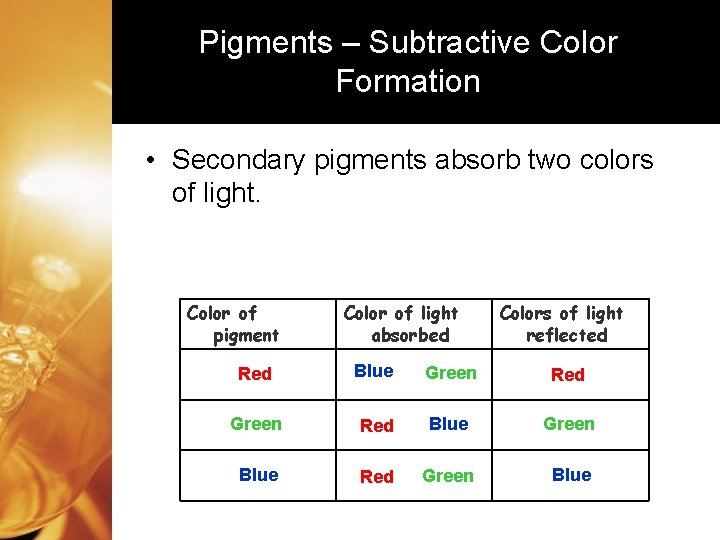 Pigments – Subtractive Color Formation

• Secondary pigments absorb two colors of light.

| Color of pigment | Color of light absorbed | Colors of light reflected |
|---|---|---|
| Red | Blue Green | Red |
| Green | Red Blue | Green |
| Blue | Red Green | Blue |